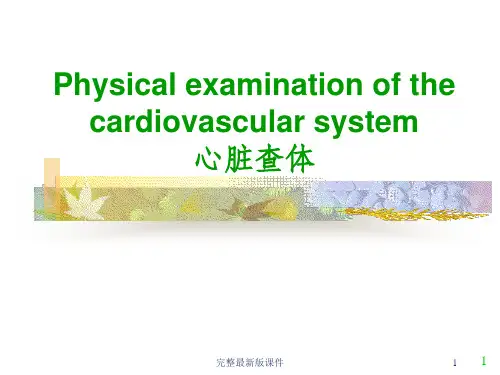 Physical examination of the cardiovascular system
心脏查体

完整最新版课件

1

1